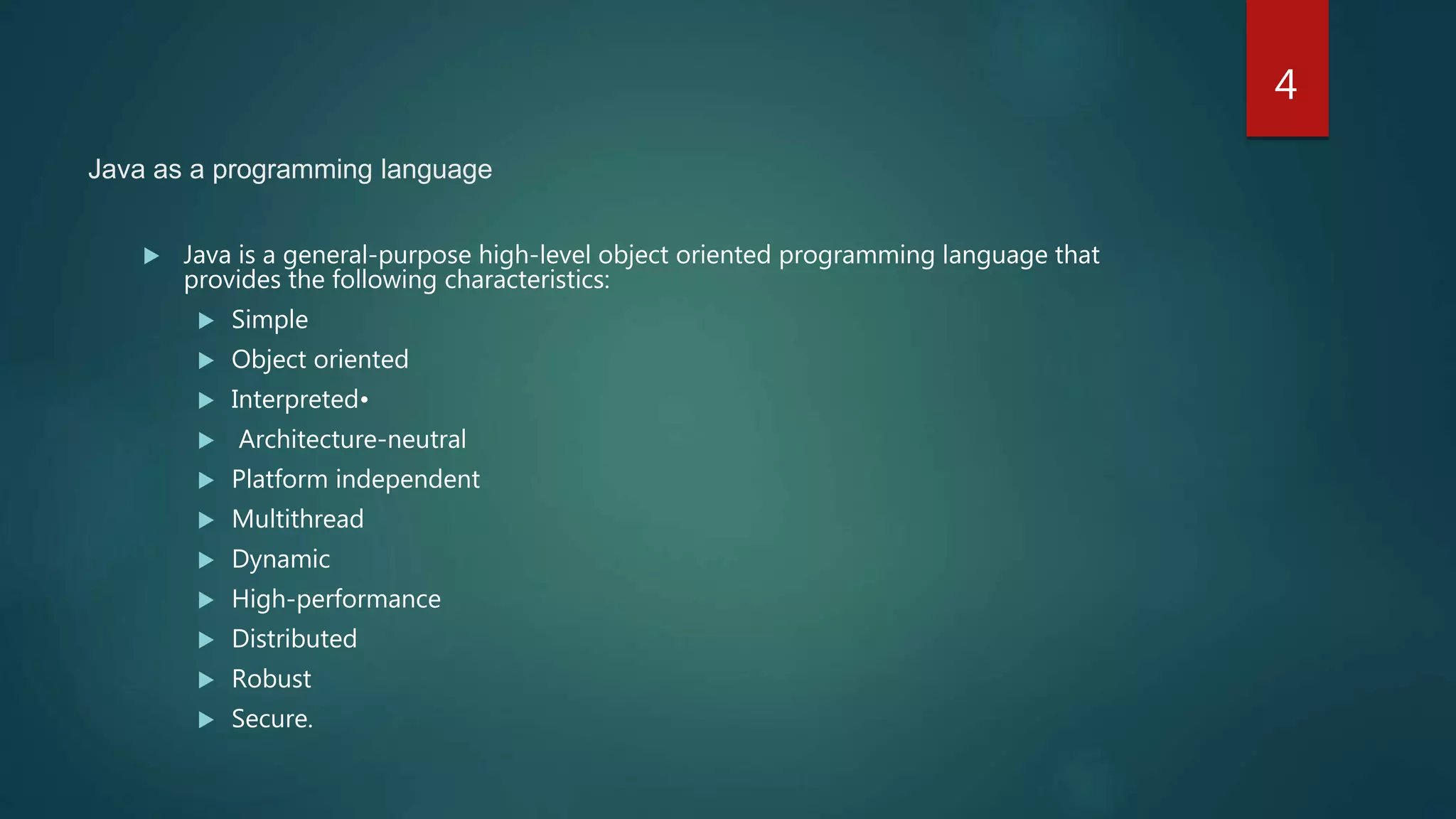 4

Java as a programming language

▶ Java is a general-purpose high-level object oriented programming language that provides the following characteristics:

▶ Simple
▶ Object oriented
▶ Interpreted•
▶ Architecture-neutral
▶ Platform independent
▶ Multithread
▶ Dynamic
▶ High-performance
▶ Distributed
▶ Robust
▶ Secure.